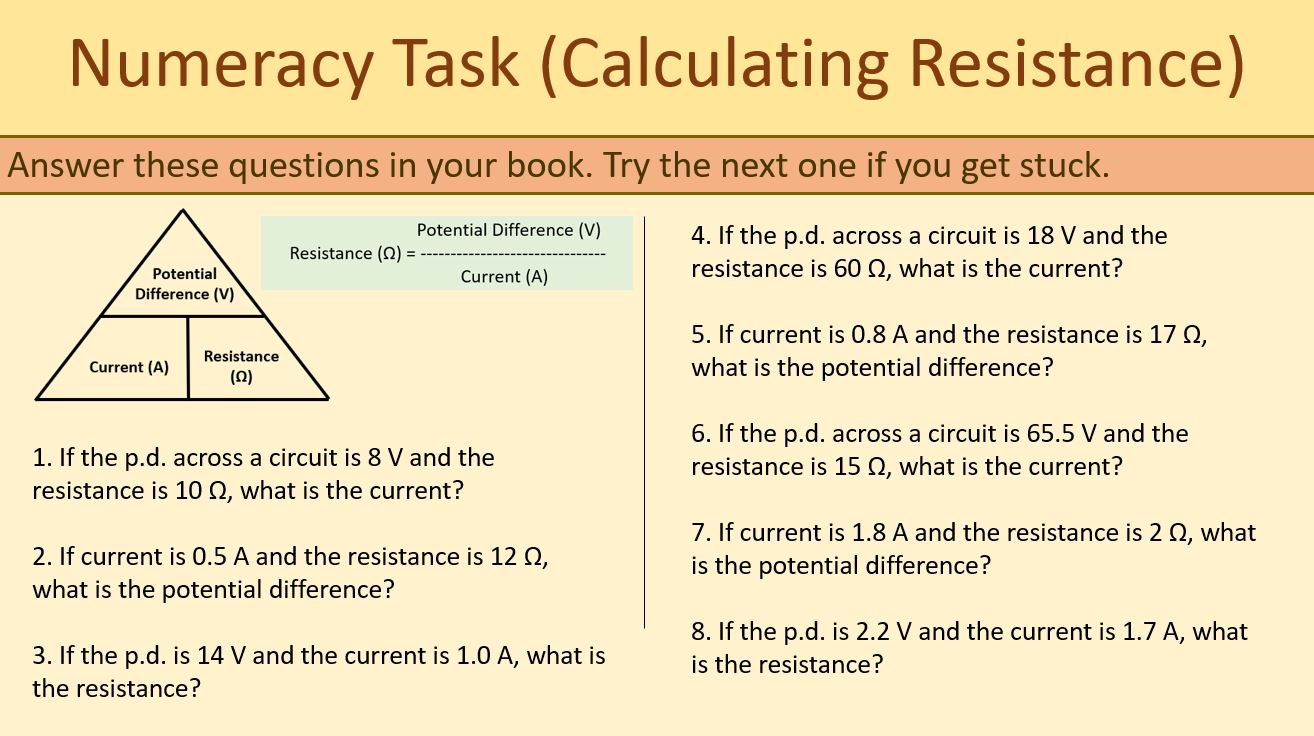 Numeracy Task (Calculating Resistance)

Answer these questions in your book. Try the next one if you get stuck.

Potential Difference (V)

Current (A)

Resistance (Ω)

Resistance (Ω) = $\frac{\text{Potential Difference (V)}}{\text{Current (A)}}$

1. If the p.d. across a circuit is 8 V and the resistance is 10 Ω, what is the current?

2. If current is 0.5 A and the resistance is 12 Ω, what is the potential difference?

3. If the p.d. is 14 V and the current is 1.0 A, what is the resistance?

4. If the p.d. across a circuit is 18 V and the resistance is 60 Ω, what is the current?

5. If current is 0.8 A and the resistance is 17 Ω, what is the potential difference?

6. If the p.d. across a circuit is 65.5 V and the resistance is 15 Ω, what is the current?

7. If current is 1.8 A and the resistance is 2 Ω, what is the potential difference?

8. If the p.d. is 2.2 V and the current is 1.7 A, what is the resistance?